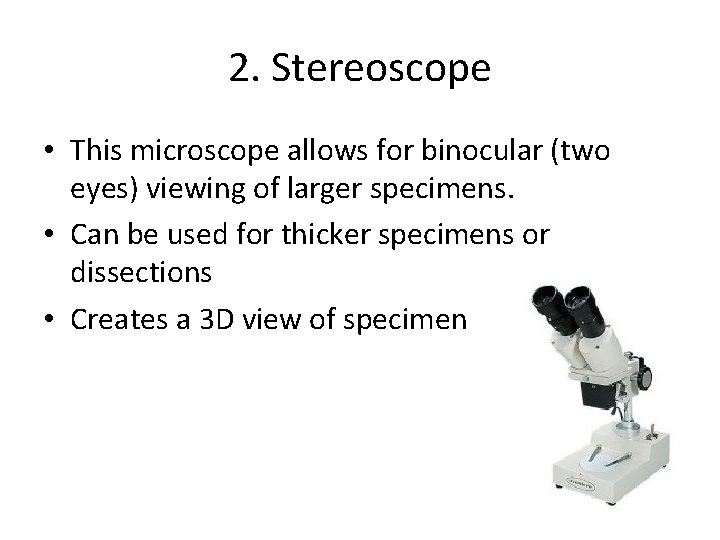 2. Stereoscope

• This microscope allows for binocular (two eyes) viewing of larger specimens.
• Can be used for thicker specimens or dissections
• Creates a 3D view of specimen